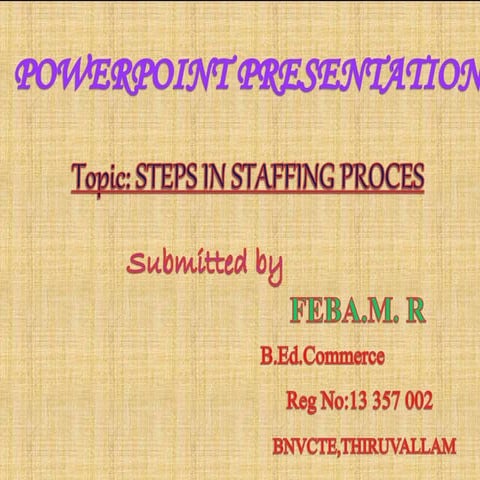 POWERPOINT PRESENTATION

Topic: STEPS IN STAFFING PROCES

Submitted by

FEBA.M. R

B.Ed.Commerce

Reg No:13 357 002

BNVCTE,THIRUVALLAM